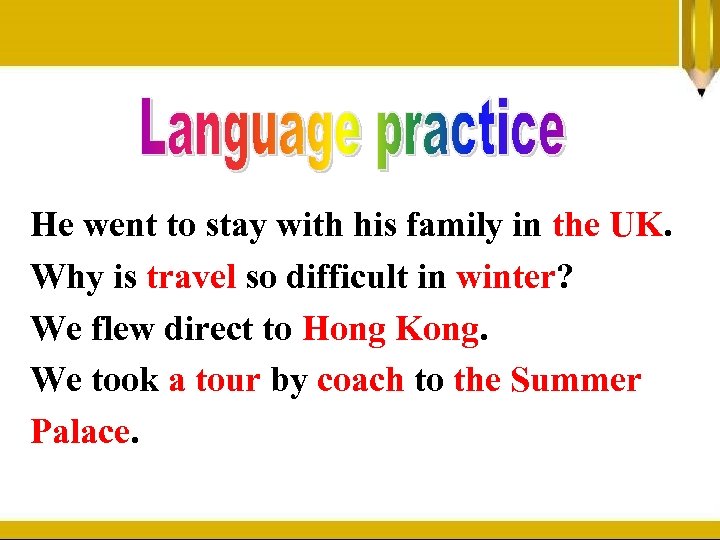 Language practice

He went to stay with his family in the UK.
Why is travel so difficult in winter?
We flew direct to Hong Kong.
We took a tour by coach to the Summer Palace.